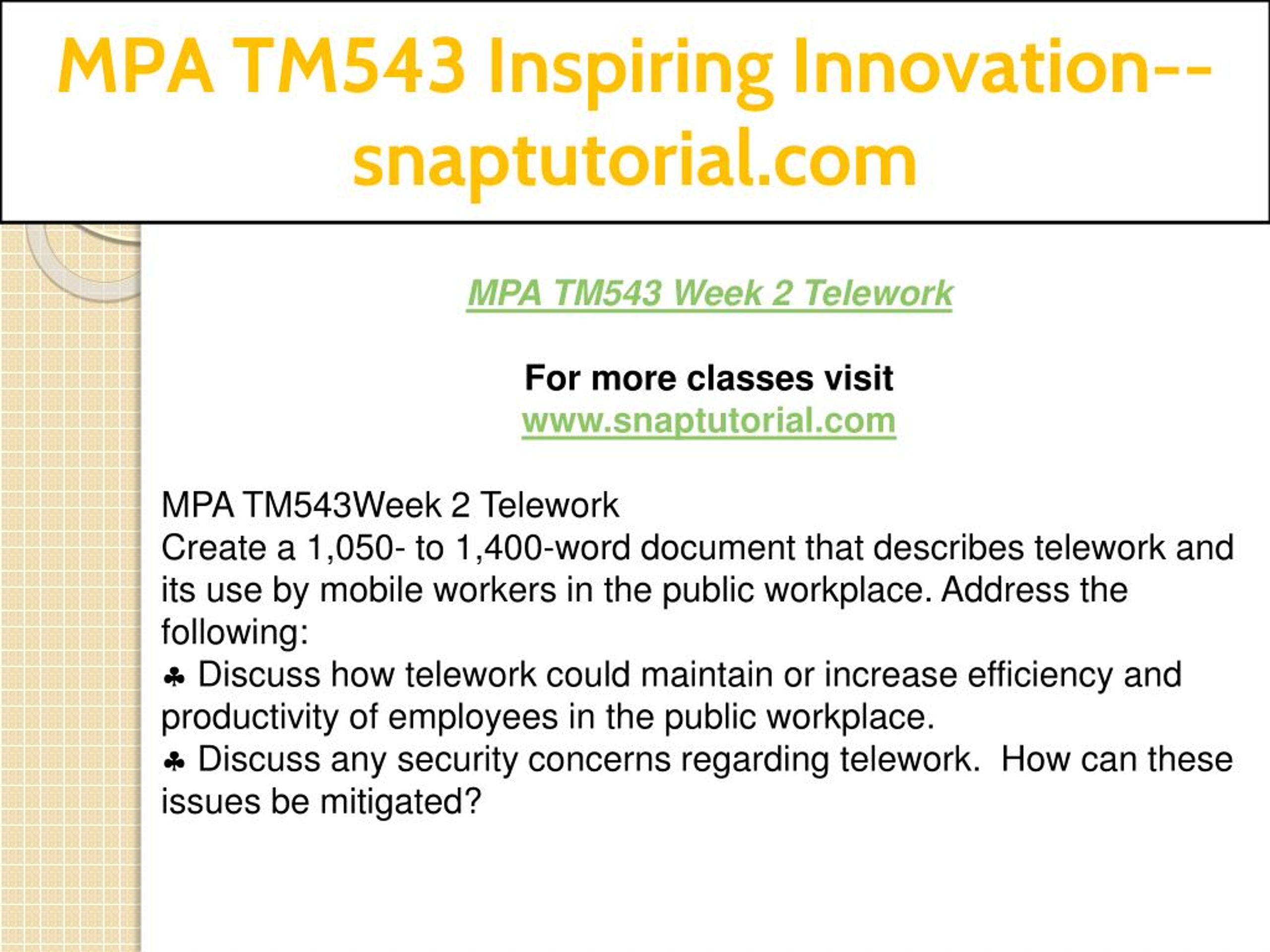 MPA TM543 Inspiring Innovation--snaptutorial.com

MPA TM543 Week 2 Telework

For more classes visit
www.snaptutorial.com

MPA TM543Week 2 Telework
Create a 1,050- to 1,400-word document that describes telework and its use by mobile workers in the public workplace. Address the following:
♣ Discuss how telework could maintain or increase efficiency and productivity of employees in the public workplace.
♣ Discuss any security concerns regarding telework. How can these issues be mitigated?